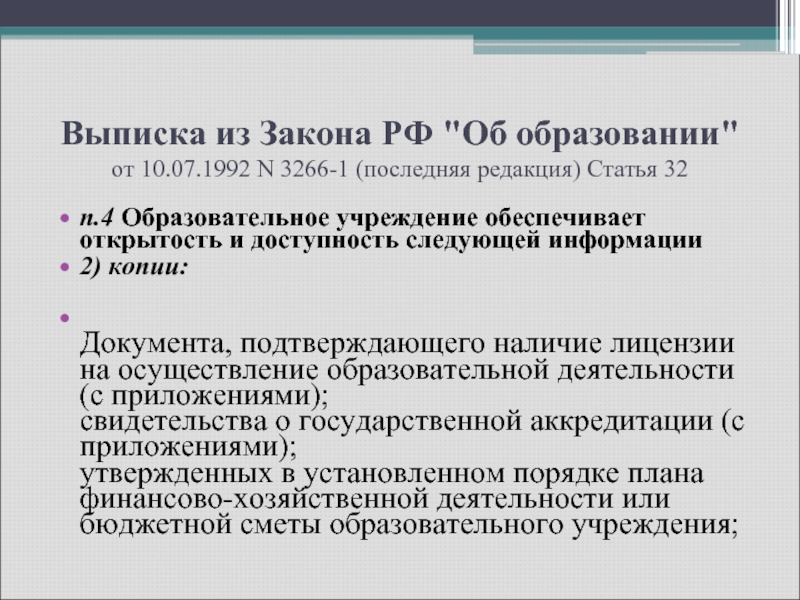 Выписка из Закона РФ "Об образовании" от 10.07.1992 N 3266-1 (последняя редакция) Статья 32

п.4 Образовательное учреждение обеспечивает открытость и доступность следующей информации

2) копии:

Документа, подтверждающего наличие лицензии на осуществление образовательной деятельности (с приложениями);
свидетельства о государственной аккредитации (с приложениями);
утвержденных в установленном порядке плана финансово-хозяйственной деятельности или бюджетной сметы образовательного учреждения;